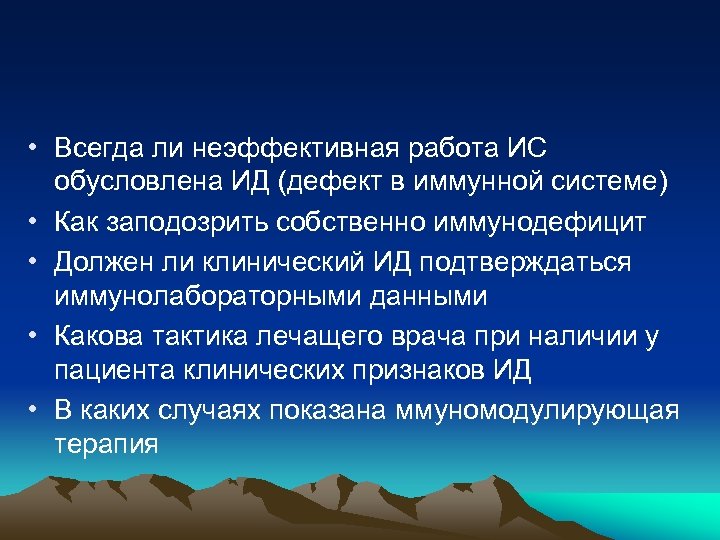 • Всегда ли неэффективная работа ИС обусловлена ИД (дефект в иммунной системе)
• Как заподозрить собственно иммунодефицит
• Должен ли клинический ИД подтверждаться иммунолабораторными данными
• Какова тактика лечащего врача при наличии у пациента клинических признаков ИД
• В каких случаях показана ммуномодулирующая терапия